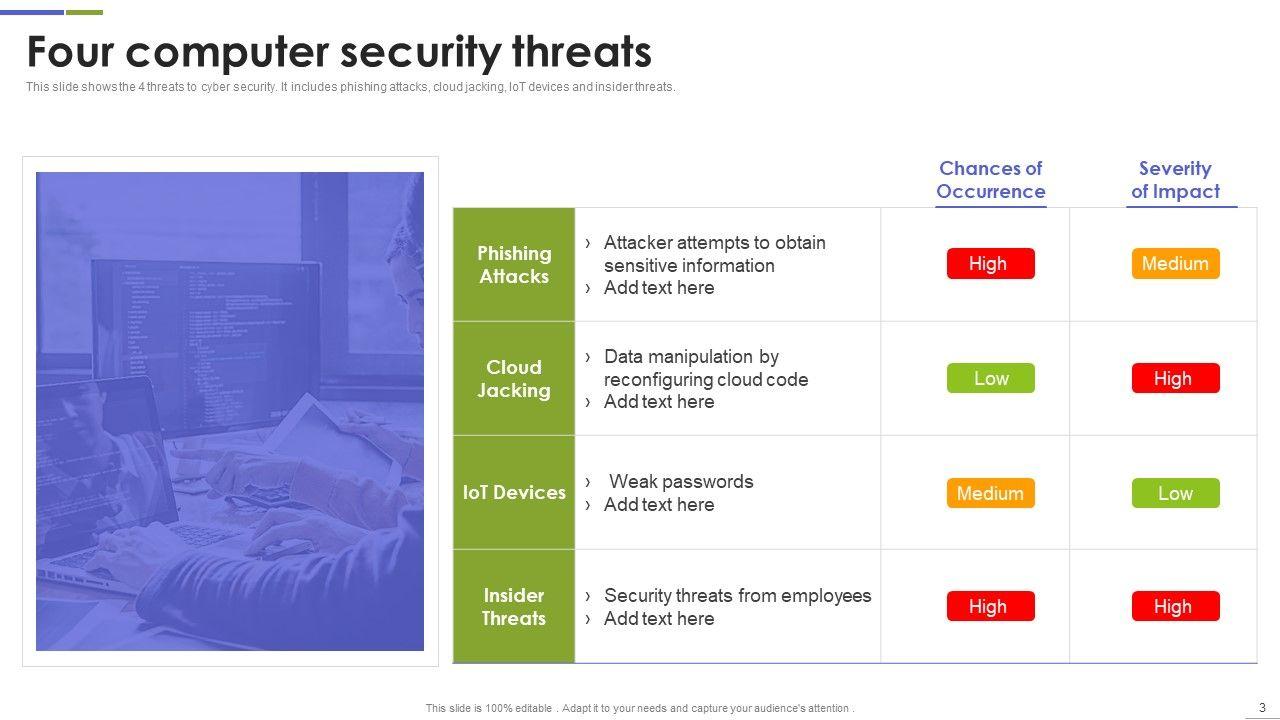 Four computer security threats

This slide shows the 4 threats to cyber security. It includes phishing attacks, cloud jacking, IoT devices and insider threats.

| | | Chances of Occurrence | Severity of Impact |
|---|---|---|---|
| Phishing Attacks | › Attacker attempts to obtain sensitive information › Add text here | High | Medium |
| Cloud Jacking | › Data manipulation by reconfiguring cloud code › Add text here | Low | High |
| IoT Devices | › Weak passwords › Add text here | Medium | Low |
| Insider Threats | › Security threats from employees › Add text here | High | High |

This slide is 100% editable . Adapt it to your needs and capture your audience's attention .

3